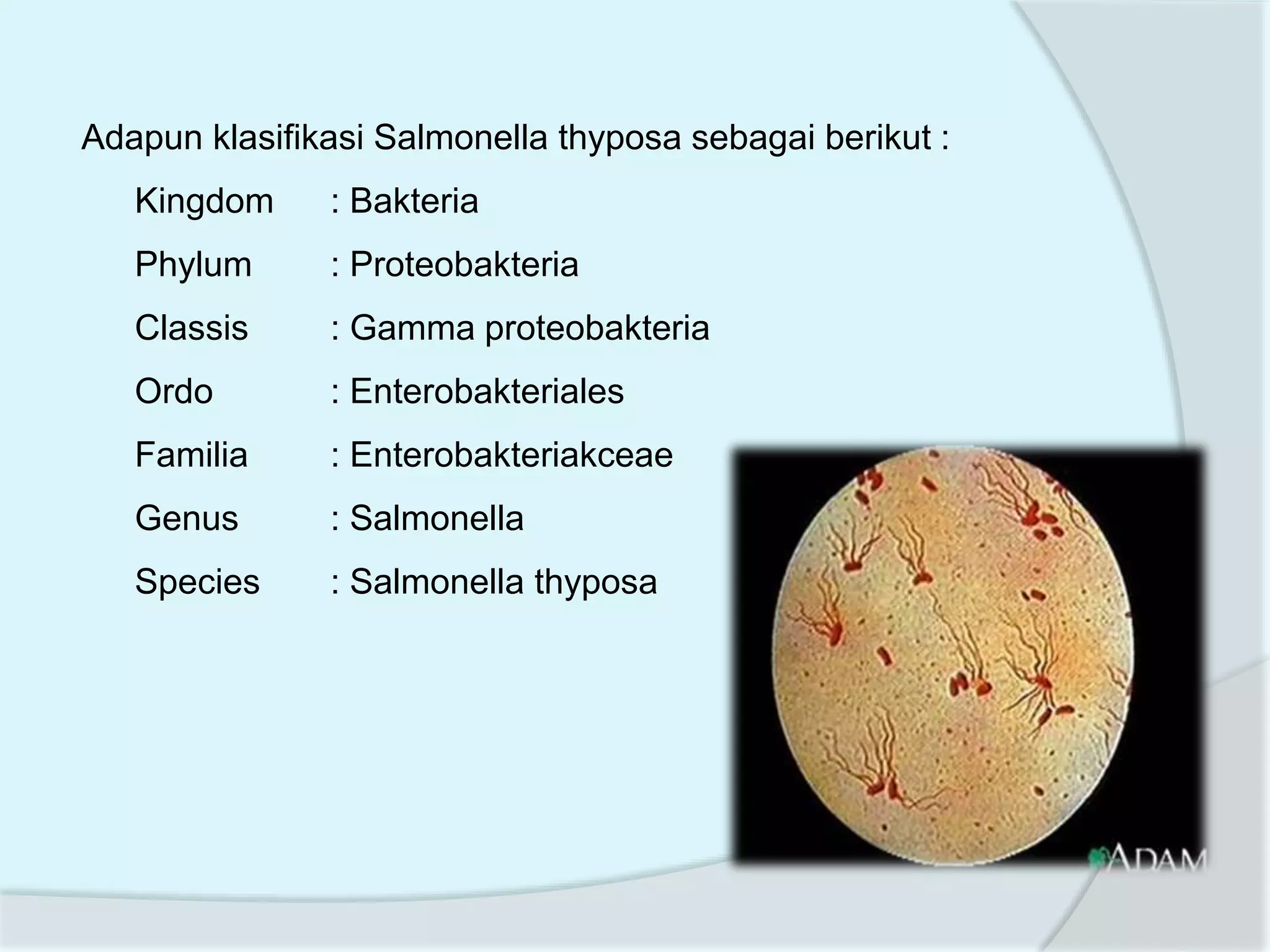 Adapun klasifikasi Salmonella thyposa sebagai berikut :

Kingdom : Bakteria

Phylum : Proteobakteria

Classis : Gamma proteobakteria

Ordo : Enterobakteriales

Familia : Enterobakteriakceae

Genus : Salmonella

Species : Salmonella thyposa

ADAM